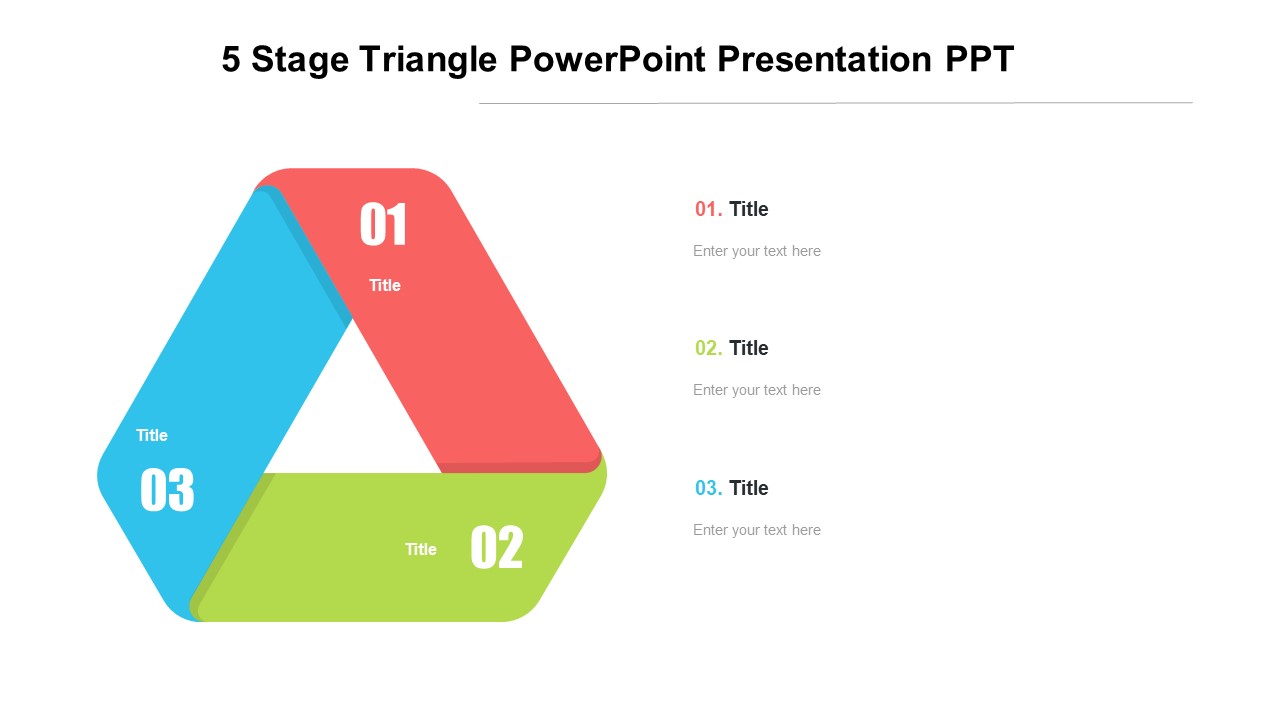 5 Stage Triangle PowerPoint Presentation PPT

01

Title

Title

03

Title

02

01. Title

Enter your text here

02. Title

Enter your text here

03. Title

Enter your text here